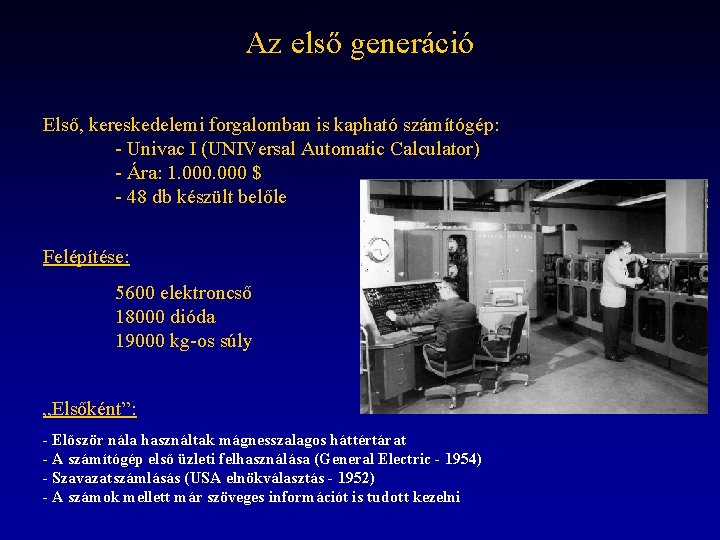 Az első generáció

Első, kereskedelemi forgalomban is kapható számítógép:
- Univac I (UNIVersal Automatic Calculator)
- Ára: 1.000.000 $
- 48 db készült belőle

Felépítése:

5600 elektroncső
18000 dióda
19000 kg-os súly

„Elsőként”:

- Először nála használtak mágnesszalagos háttértárat
- A számítógép első üzleti felhasználása (General Electric - 1954)
- Szavazatszámlásás (USA elnökválasztás - 1952)
- A számok mellett már szöveges információt is tudott kezelni